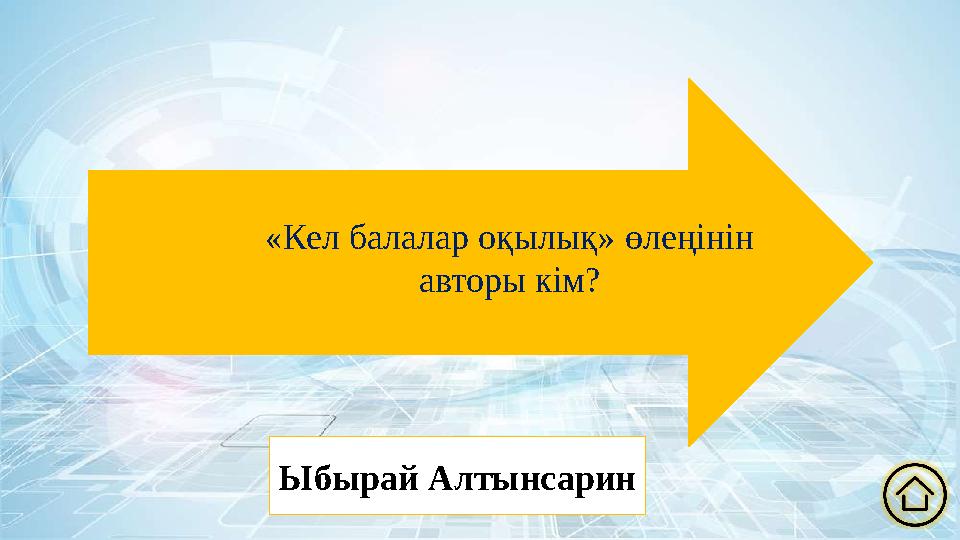 «Кел балалар оқылық» өлеңінін авторы кім?

Ыбырай Алтынсарин